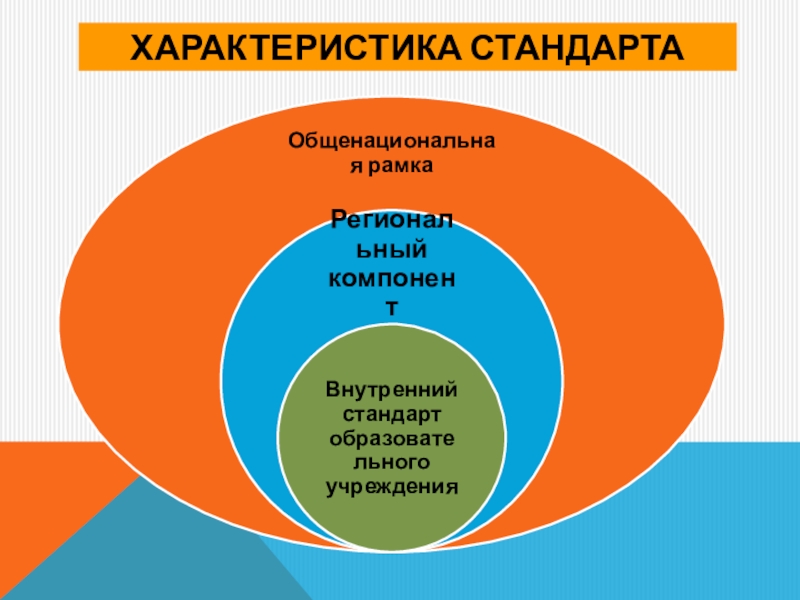 ХАРАКТЕРИСТИКА СТАНДАРТА

Общенациональная рамка

Региональный компонент

Внутренний стандарт образовательного учреждения